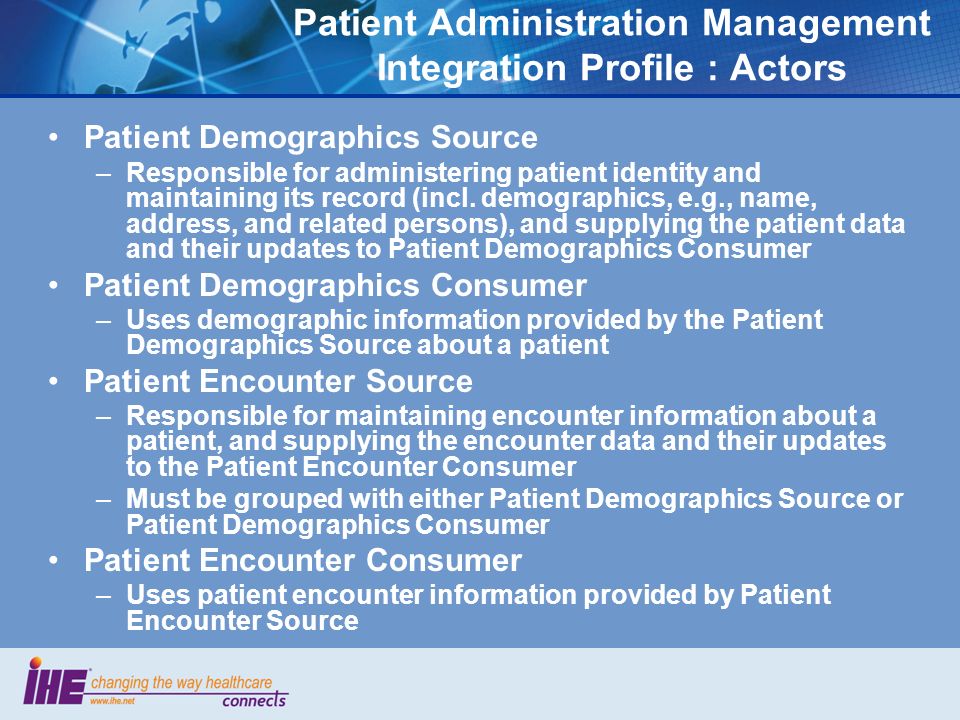 Patient Administration Management Integration Profile : Actors

• Patient Demographics Source
– Responsible for administering patient identity and maintaining its record (incl. demographics, e.g., name, address, and related persons), and supplying the patient data and their updates to Patient Demographics Consumer
• Patient Demographics Consumer
– Uses demographic information provided by the Patient Demographics Source about a patient
• Patient Encounter Source
– Responsible for maintaining encounter information about a patient, and supplying the encounter data and their updates to the Patient Encounter Consumer
– Must be grouped with either Patient Demographics Source or Patient Demographics Consumer
• Patient Encounter Consumer
– Uses patient encounter information provided by Patient Encounter Source

IHE changing the way healthcare connects
www.ihe.net